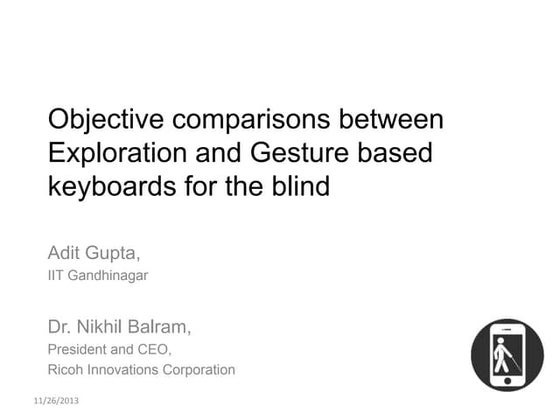 Objective comparisons between Exploration and Gesture based keyboards for the blind

Adit Gupta,
IIT Gandhinagar

Dr. Nikhil Balram,
President and CEO,
Ricoh Innovations Corporation

11/26/2013